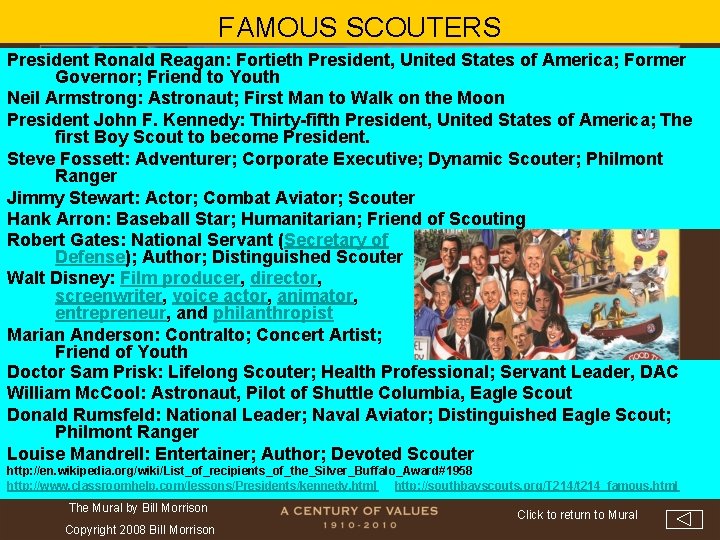 FAMOUS SCOUTERS

President Ronald Reagan: Fortieth President, United States of America; Former Governor; Friend to Youth

Neil Armstrong: Astronaut; First Man to Walk on the Moon

President John F. Kennedy: Thirty-fifth President, United States of America; The first Boy Scout to become President.

Steve Fossett: Adventurer; Corporate Executive; Dynamic Scouter; Philmont Ranger

Jimmy Stewart: Actor; Combat Aviator; Scouter

Hank Arron: Baseball Star; Humanitarian; Friend of Scouting

Robert Gates: National Servant (Secretary of Defense); Author; Distinguished Scouter

Walt Disney: Film producer, director, screenwriter, voice actor, animator, entrepreneur, and philanthropist

Marian Anderson: Contralto; Concert Artist; Friend of Youth

Doctor Sam Prisk: Lifelong Scouter; Health Professional; Servant Leader, DAC

William McCool: Astronaut, Pilot of Shuttle Columbia, Eagle Scout

Donald Rumsfeld: National Leader; Naval Aviator; Distinguished Eagle Scout; Philmont Ranger

Louise Mandrell: Entertainer; Author; Devoted Scouter

http://en.wikipedia.org/wiki/List_of_recipients_of_the_Silver_Buffalo_Award#1958

http://www.classroomhelp.com/lessons/Presidents/kennedy.html http://southbayscouts.org/T214/t214_famous.html

The Mural by Bill Morrison

Copyright 2008 Bill Morrison

A CENTURY OF VALUES 1910-2010

Click to return to Mural